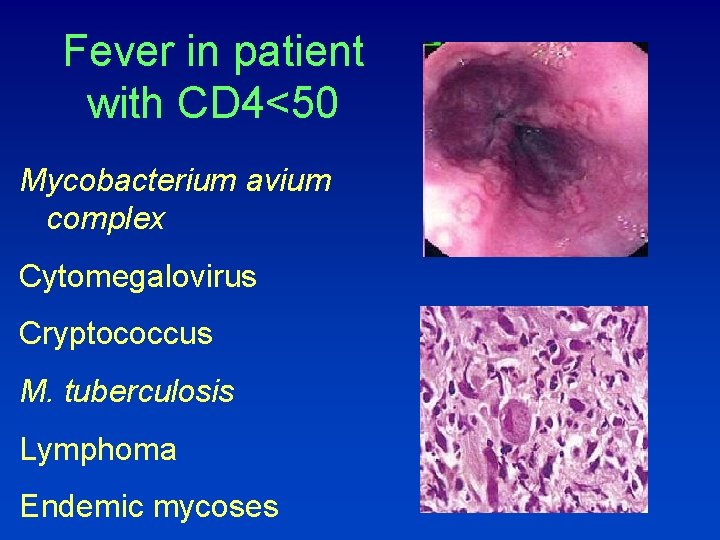 Fever in patient with CD4<50

Mycobacterium avium complex

Cytomegalovirus

Cryptococcus

M. tuberculosis

Lymphoma

Endemic mycoses